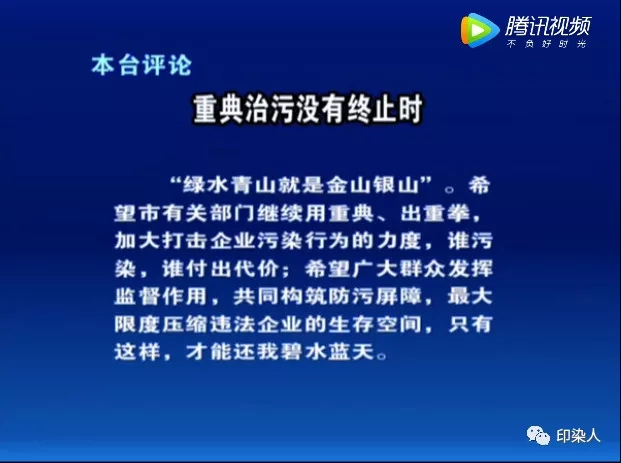 腾讯视频
不负好时光

本台评论

重典治污没有终止时

“绿水青山就是金山银山”。希望市有关部门继续用重典、出重拳，加大打击企业污染行为的力度，谁污染，谁付出代价；希望广大群众发挥监督作用，共同构筑防污屏障，最大限度压缩违法企业的生存空间，只有这样，才能还我碧水蓝天。

印染人